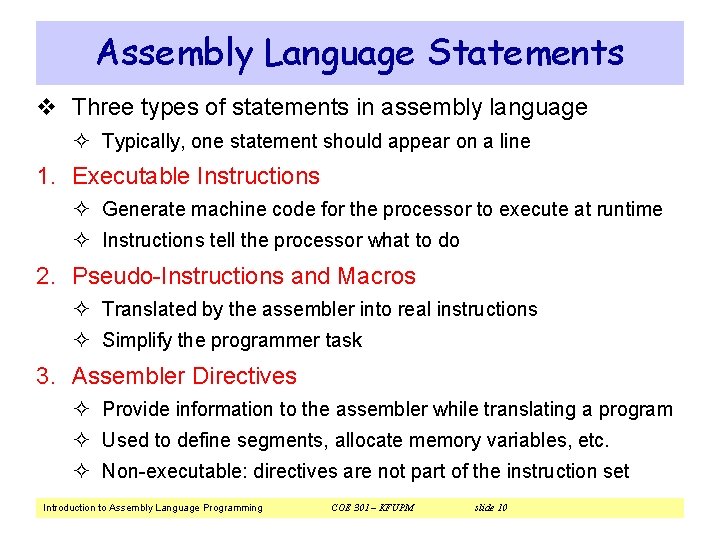 Assembly Language Statements

❖ Three types of statements in assembly language

✧ Typically, one statement should appear on a line

1. Executable Instructions

✧ Generate machine code for the processor to execute at runtime

✧ Instructions tell the processor what to do

2. Pseudo-Instructions and Macros

✧ Translated by the assembler into real instructions

✧ Simplify the programmer task

3. Assembler Directives

✧ Provide information to the assembler while translating a program

✧ Used to define segments, allocate memory variables, etc.

✧ Non-executable: directives are not part of the instruction set

Introduction to Assembly Language Programming COE 301 – KFUPM slide 10